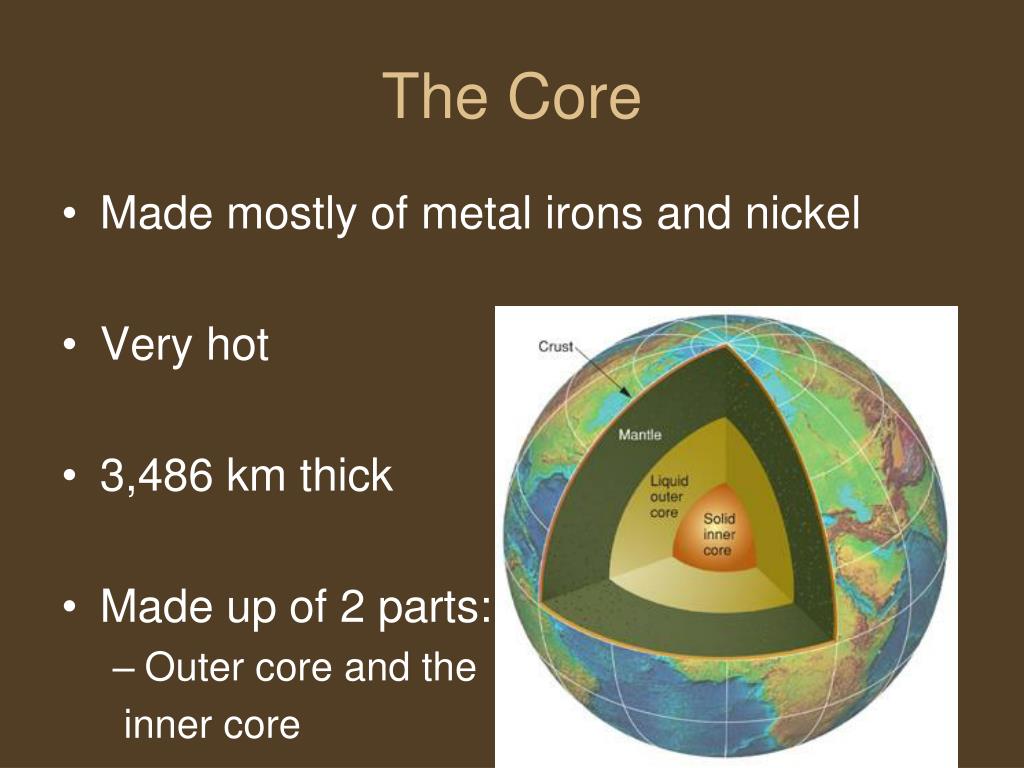 The Core

• Made mostly of metal irons and nickel

• Very hot

• 3,486 km thick

• Made up of 2 parts:
– Outer core and the inner core

Crust
Mantle
Liquid outer core
Solid inner core